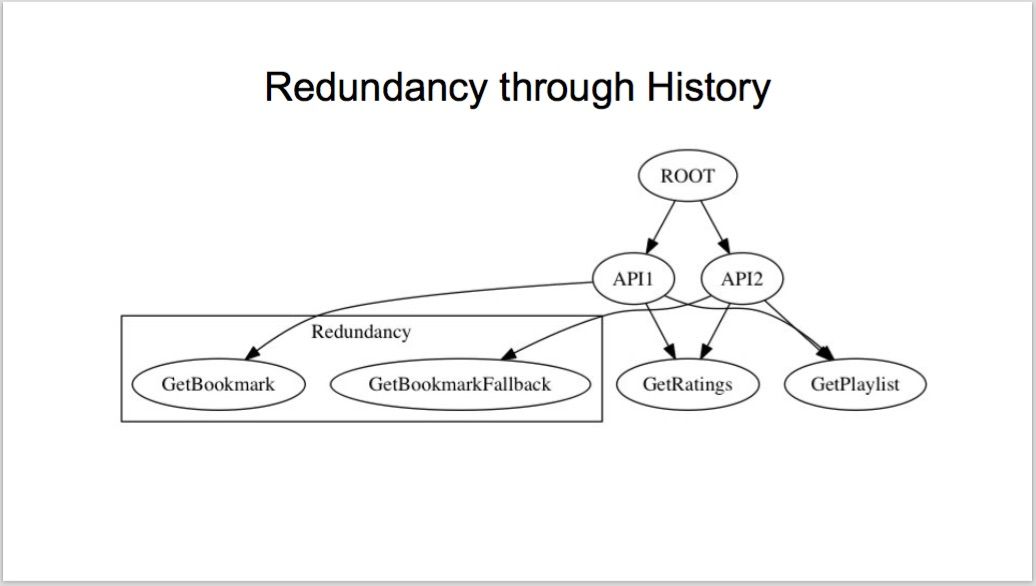 Redundancy through History

ROOT

API1

API2

Redundancy

GetBookmark

GetBookmarkFallback

GetRatings

GetPlaylist